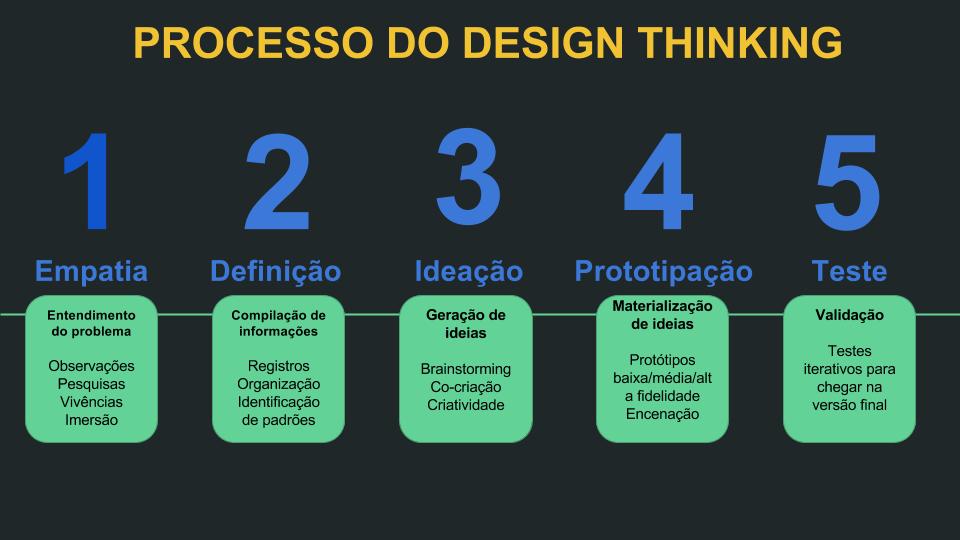 PROCESSO DO DESIGN THINKING

1
Empatia
Entendimento do problema

Observações
Pesquisas
Vivências
Imersão

2
Definição
Compilação de informações

Registros
Organização
Identificação de padrões

3
Ideação
Geração de ideias

Brainstorming
Co-criação
Criatividade

4
Prototipação
Materialização de ideias

Protótipos baixa/média/alta fidelidade
Encenação

5
Teste
Validação

Testes iterativos para chegar na versão final